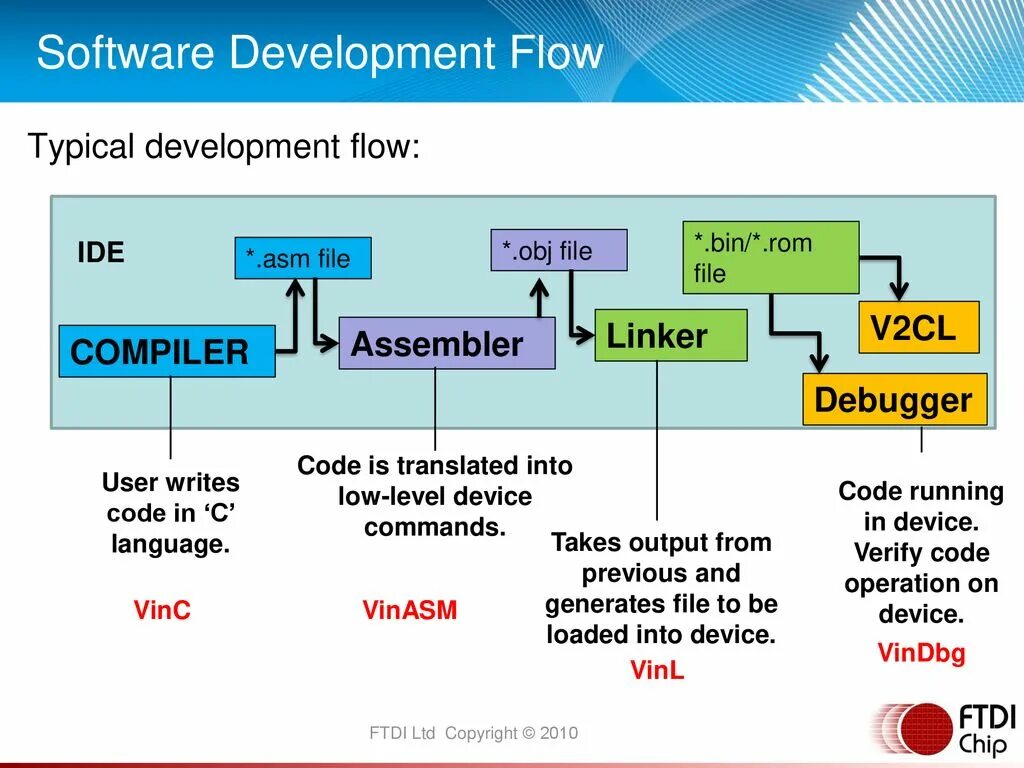 Software Development Flow

Typical development flow:

IDE

*.asm file

*.obj file

*.bin/*.rom file

COMPILER

Assembler

Linker

V2CL

Debugger

User writes code in ‘C’ language.

VinC

Code is translated into low-level device commands.

VinASM

Takes output from previous and generates file to be loaded into device.

VinL

Code running in device. Verify code operation on device.

VinDbg

FTDI Ltd Copyright © 2010

FTDI Chip